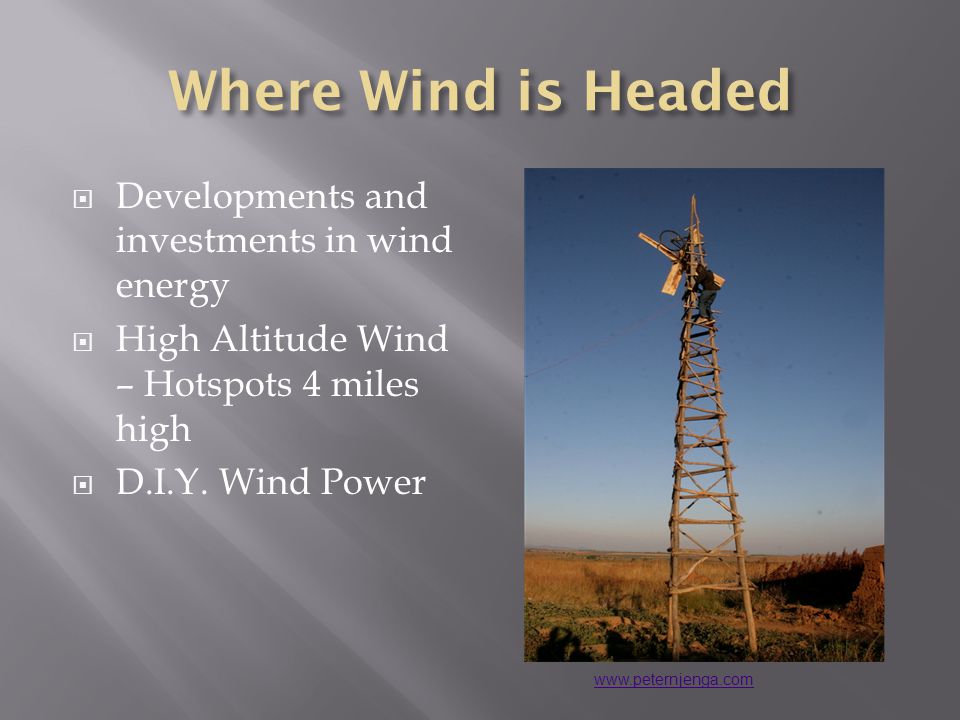 Where Wind is Headed

Developments and investments in wind energy

High Altitude Wind – Hotspots 4 miles high

D.I.Y. Wind Power

www.peternjenga.com